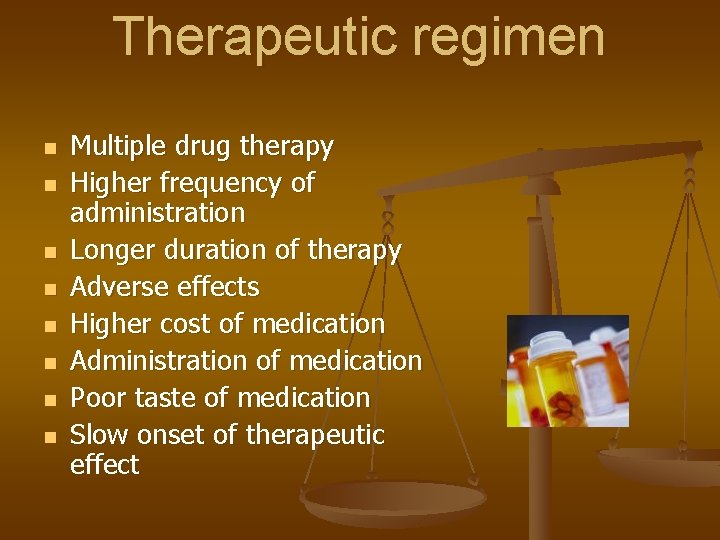 Therapeutic regimen

- Multiple drug therapy
- Higher frequency of administration
- Longer duration of therapy
- Adverse effects
- Higher cost of medication
- Administration of medication
- Poor taste of medication
- Slow onset of therapeutic effect